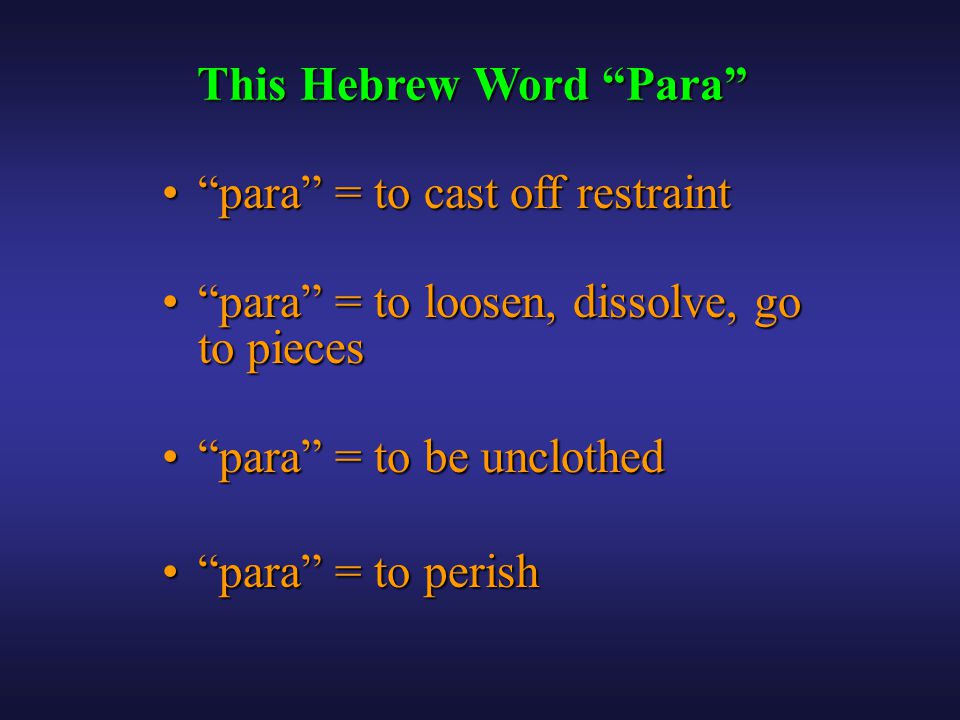 This Hebrew Word “Para”

• “para” = to cast off restraint

• “para” = to loosen, dissolve, go to pieces

• “para” = to be unclothed

• “para” = to perish